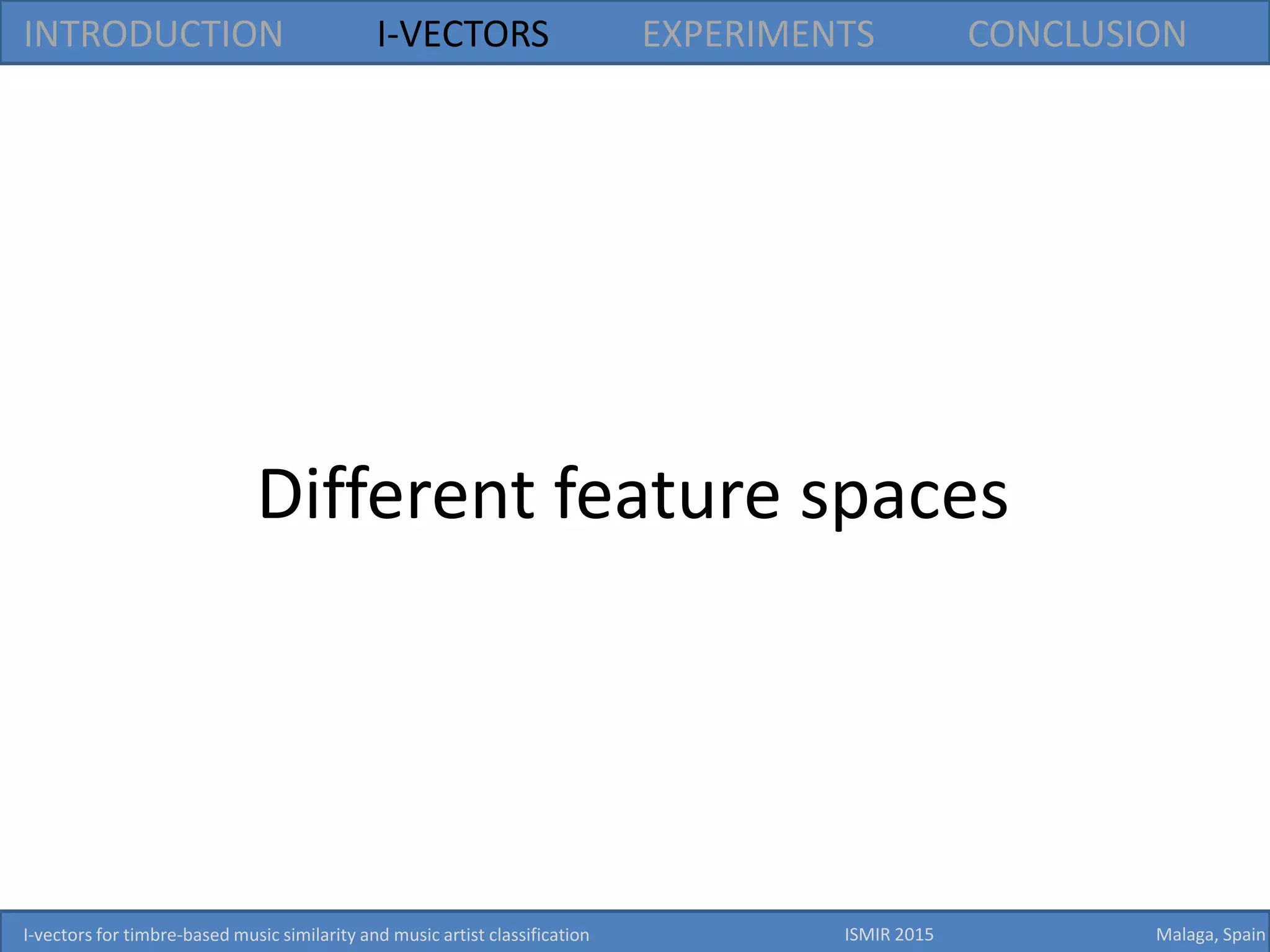 INTRODUCTION I-VECTORS EXPERIMENTS CONCLUSION

Different feature spaces

I-vectors for timbre-based music similarity and music artist classification ISMIR 2015 Malaga, Spain